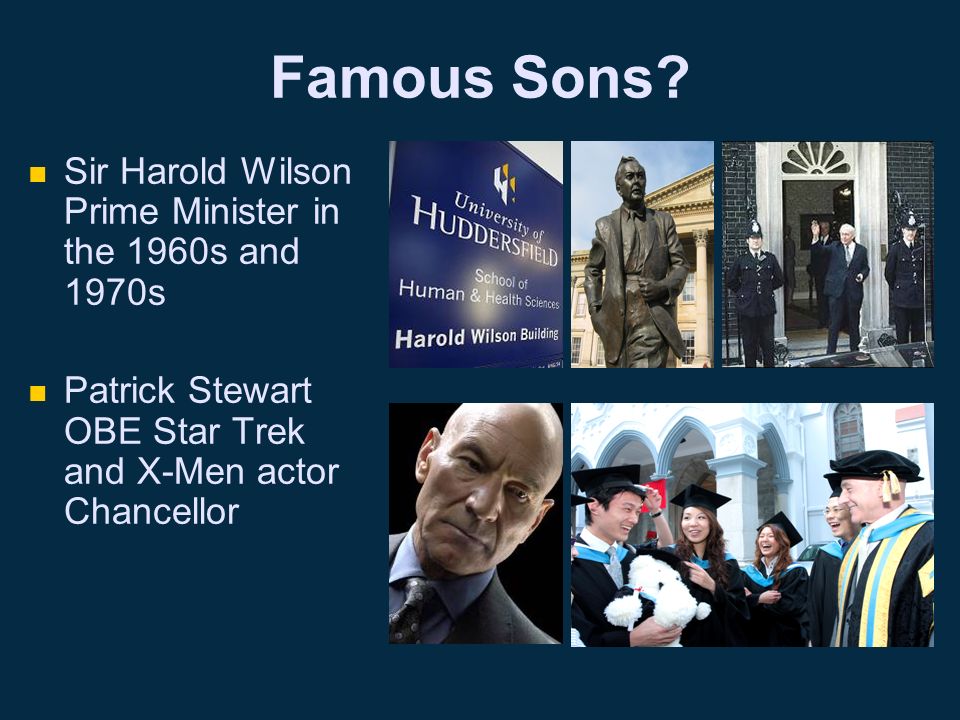 Famous Sons?

Sir Harold Wilson Prime Minister in the 1960s and 1970s

Patrick Stewart OBE Star Trek and X-Men actor Chancellor

University of HUDDERSFIELD
School of Human & Health Sciences
Harold Wilson Building